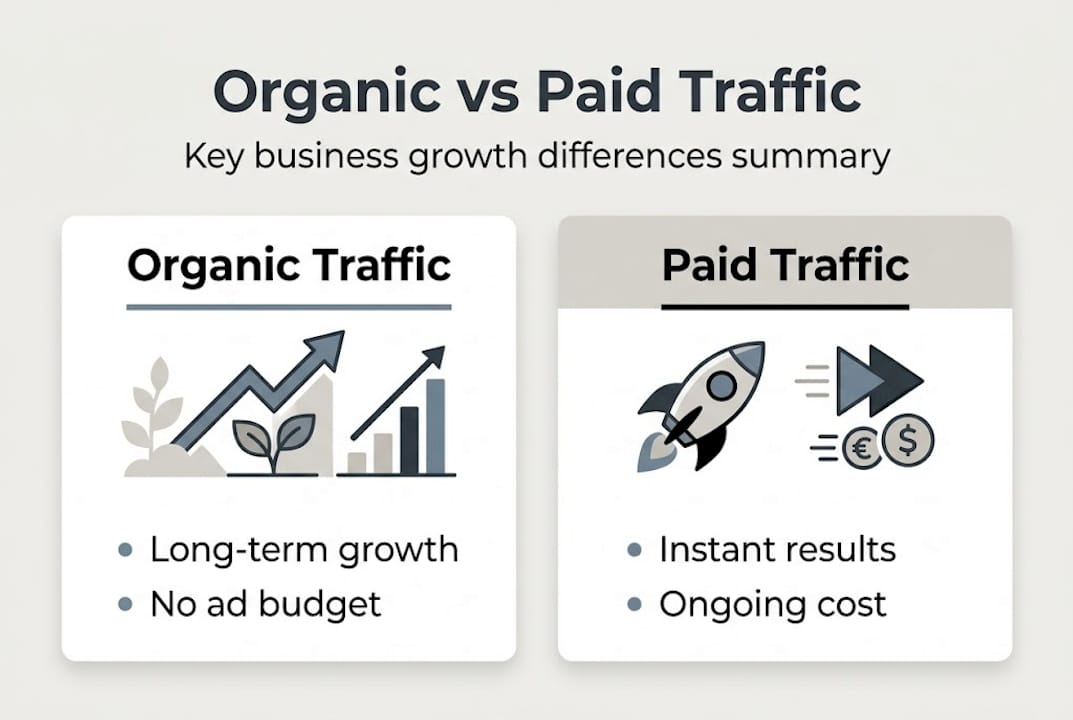 Organic vs Paid Traffic

Key business growth differences summary

Organic Traffic

• Long-term growth
• No ad budget

Paid Traffic

€ $

• Instant results
• Ongoing cost